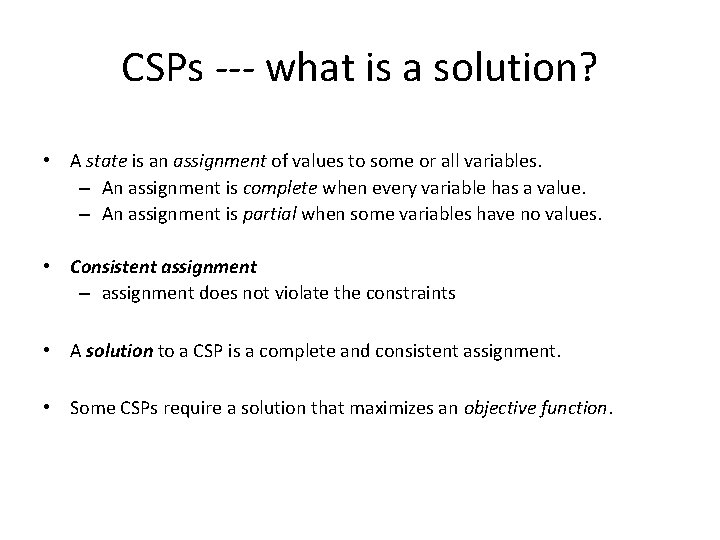 CSPs --- what is a solution?

• A state is an assignment of values to some or all variables.
– An assignment is complete when every variable has a value.
– An assignment is partial when some variables have no values.

• Consistent assignment
– assignment does not violate the constraints

• A solution to a CSP is a complete and consistent assignment.

• Some CSPs require a solution that maximizes an objective function.